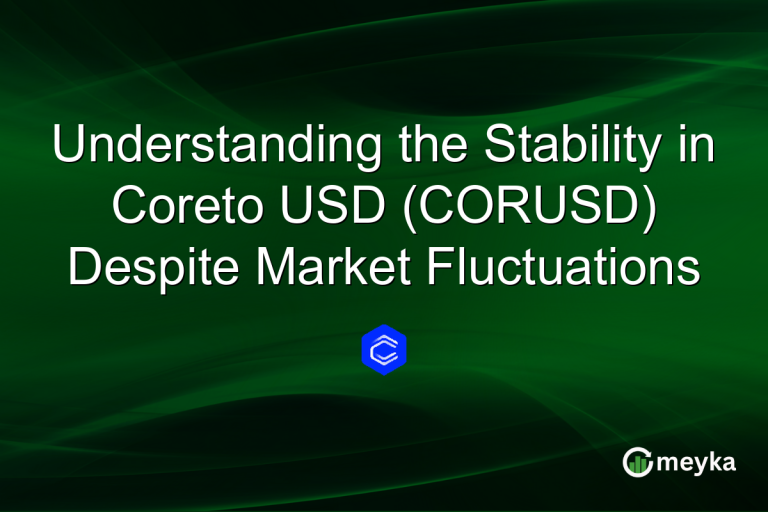 Understanding the Stability in Coreto USD (CORUSD) Despite Market Fluctuations

meyka